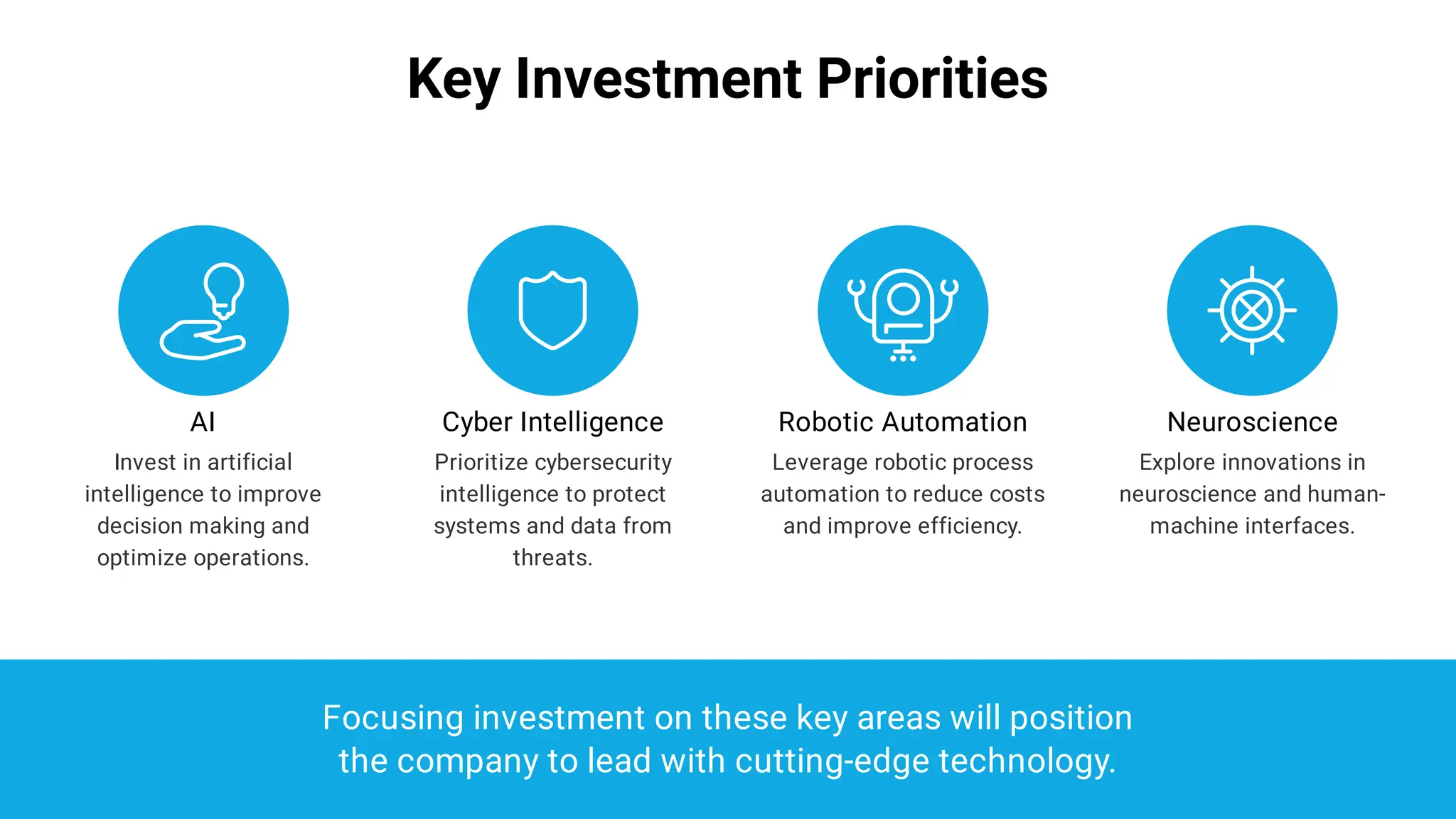 Key Investment Priorities

AI

Invest in artificial intelligence to improve decision making and optimize operations.

Cyber Intelligence

Prioritize cybersecurity intelligence to protect systems and data from threats.

Robotic Automation

Leverage robotic process automation to reduce costs and improve efficiency.

Neuroscience

Explore innovations in neuroscience and human-machine interfaces.

Focusing investment on these key areas will position the company to lead with cutting-edge technology.